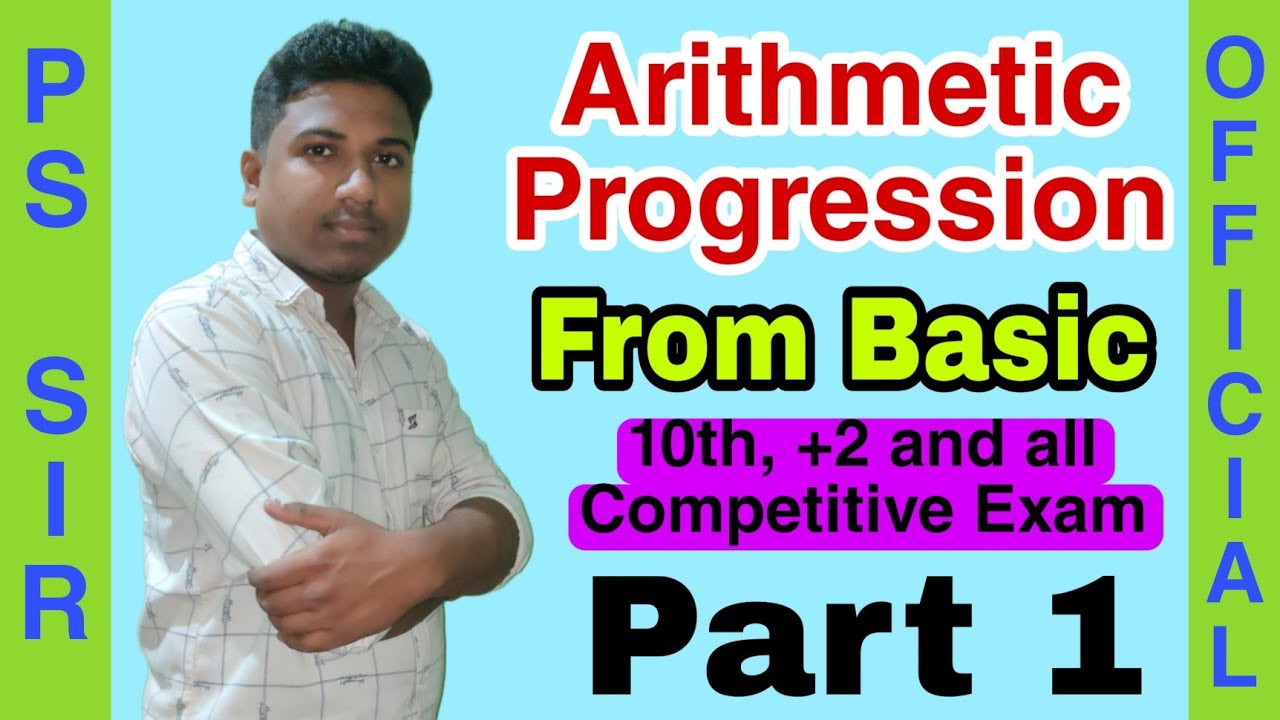 PS SIR

Arithmetic Progression

From Basic

10th, +2 and all Competitive Exam

Part 1

OFFICIAL